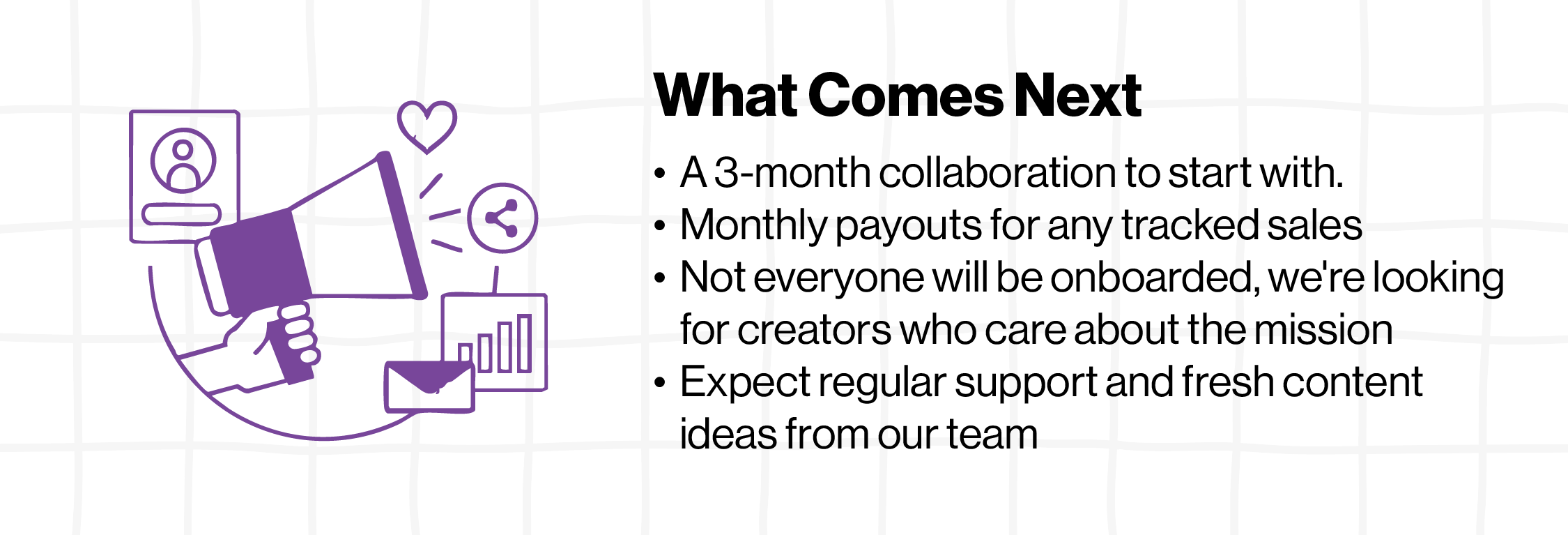 What Comes Next

• A 3-month collaboration to start with.
• Monthly payouts for any tracked sales
• Not everyone will be onboarded, we're looking for creators who care about the mission
• Expect regular support and fresh content ideas from our team